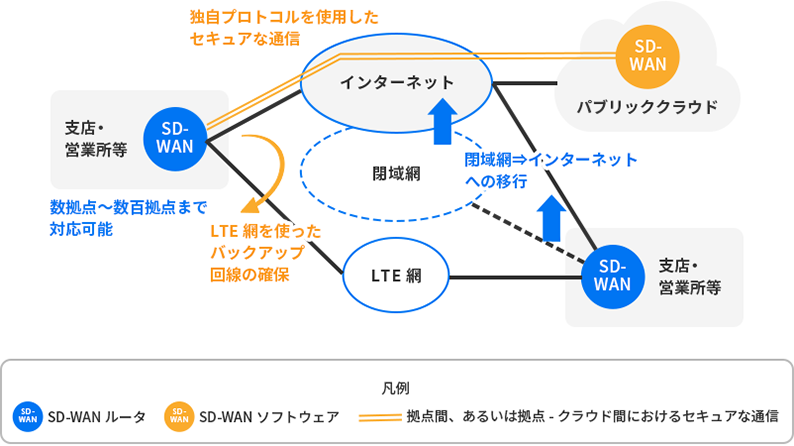 独自プロトコルを使用したセキュアな通信

インターネット

SD-WAN

パブリッククラウド

支店・営業所等

SD-WAN

閉域網

閉域網⇒インターネットへの移行

数拠点〜数百拠点まで対応可能

LTE 網を使ったバックアップ回線の確保

LTE 網

SD-WAN

支店・営業所等

凡例

SD-WAN SD-WAN ルータ

SD-WAN SD-WAN ソフトウェア

拠点間、あるいは拠点 - クラウド間におけるセキュアな通信